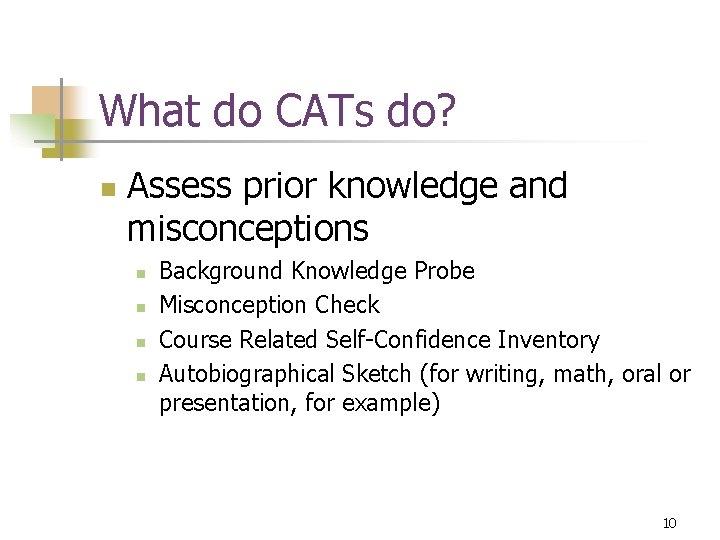 What do CATs do?

- Assess prior knowledge and misconceptions
  - Background Knowledge Probe
  - Misconception Check
  - Course Related Self-Confidence Inventory
  - Autobiographical Sketch (for writing, math, oral or presentation, for example)

10